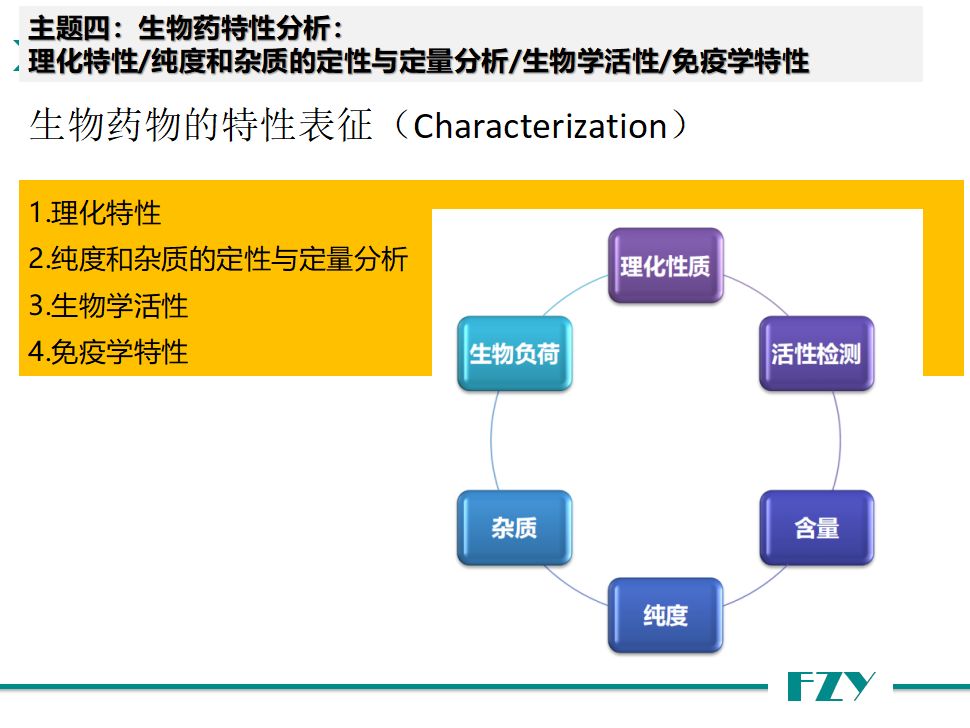 主题四：生物药特性分析：
理化特性/纯度和杂质的定性与定量分析/生物学活性/免疫学特性

生物药物的特性表征（Characterization）

1.理化特性
2.纯度和杂质的定性与定量分析
3.生物学活性
4.免疫学特性

理化性质
活性检测
含量
纯度
杂质
生物负荷

FZY